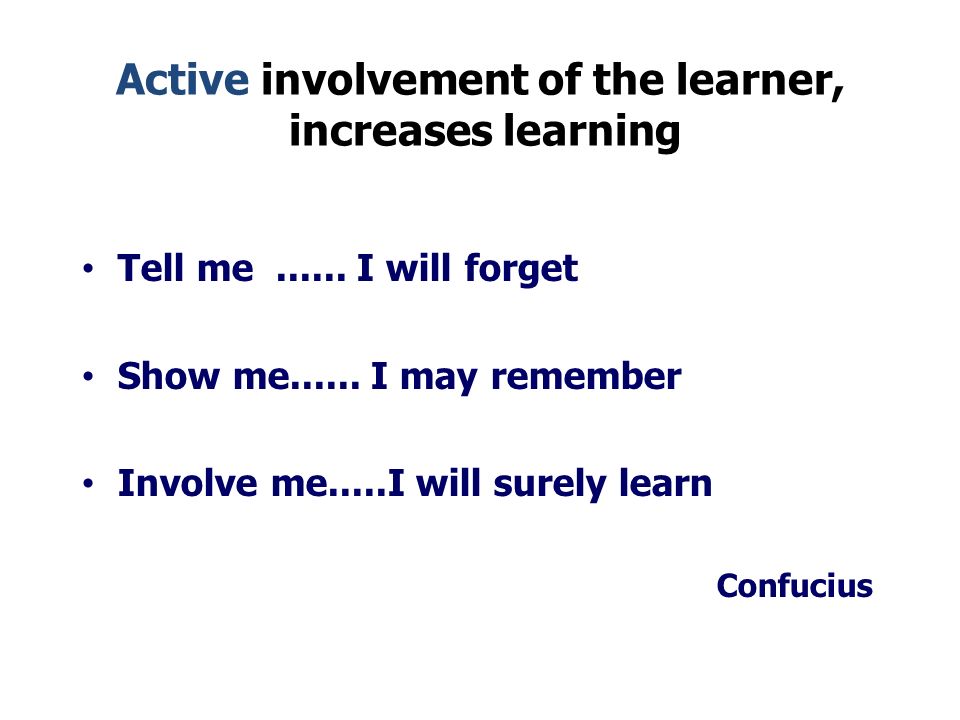 Active involvement of the learner, increases learning

• Tell me ...... I will forget

• Show me...... I may remember

• Involve me.....I will surely learn

Confucius